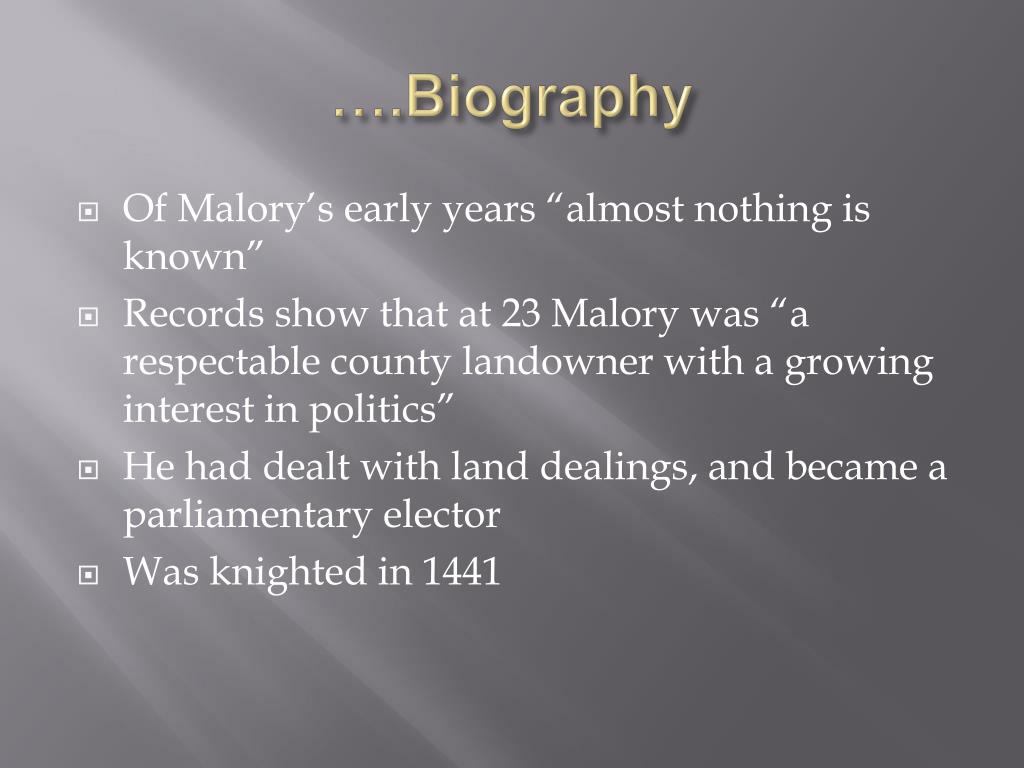 ….Biography

Of Malory’s early years “almost nothing is known”

Records show that at 23 Malory was “a respectable county landowner with a growing interest in politics”

He had dealt with land dealings, and became a parliamentary elector

Was knighted in 1441